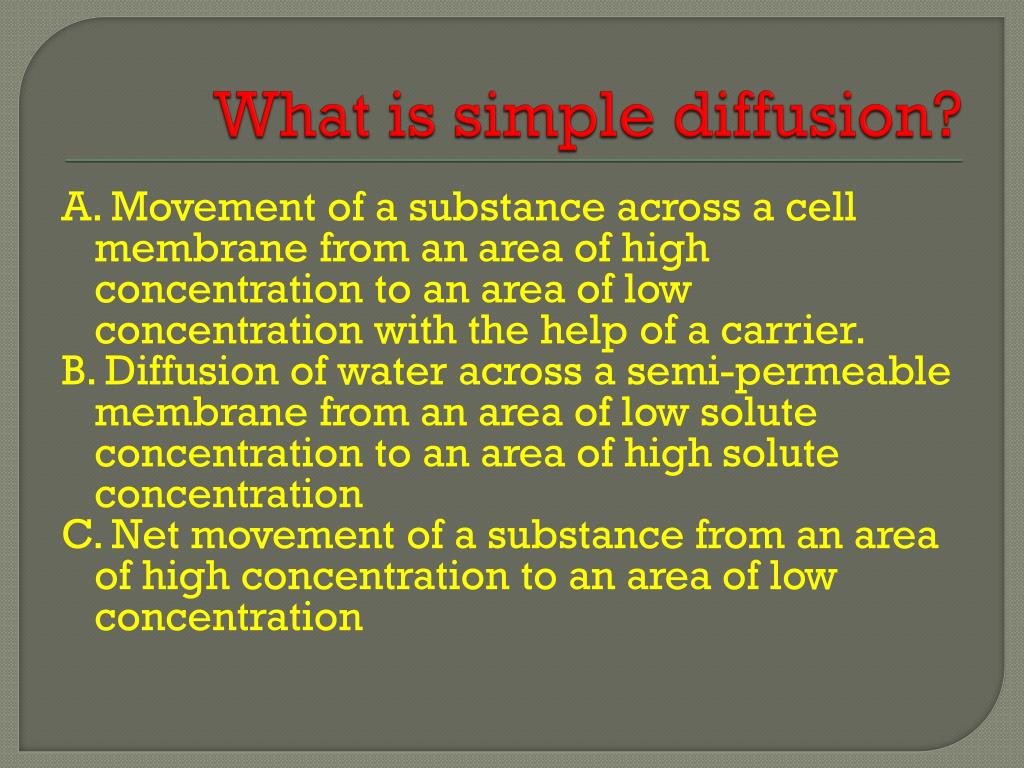 What is simple diffusion?

A. Movement of a substance across a cell membrane from an area of high concentration to an area of low concentration with the help of a carrier.
B. Diffusion of water across a semi-permeable membrane from an area of low solute concentration to an area of high solute concentration
C. Net movement of a substance from an area of high concentration to an area of low concentration